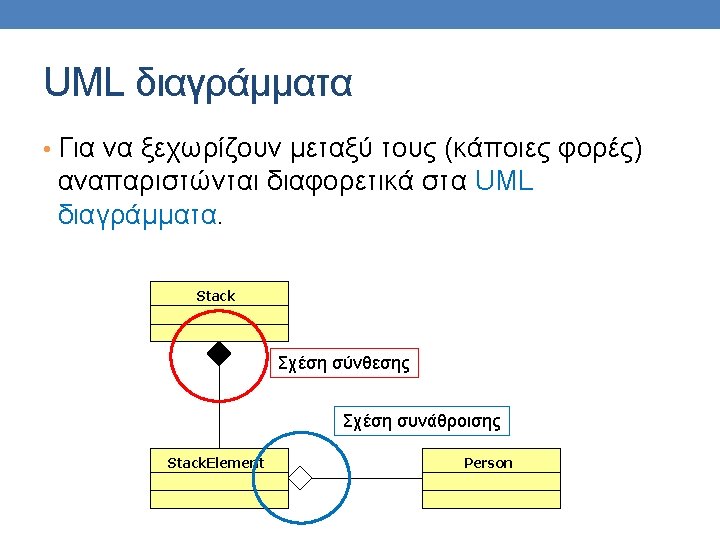 UML διαγράμματα

• Για να ξεχωρίζουν μεταξύ τους (κάποιες φορές) αναπαριστώνται διαφορετικά στα UML διαγράμματα.

Stack

Σχέση σύνθεσης

Σχέση συνάθροισης

StackElement

Person